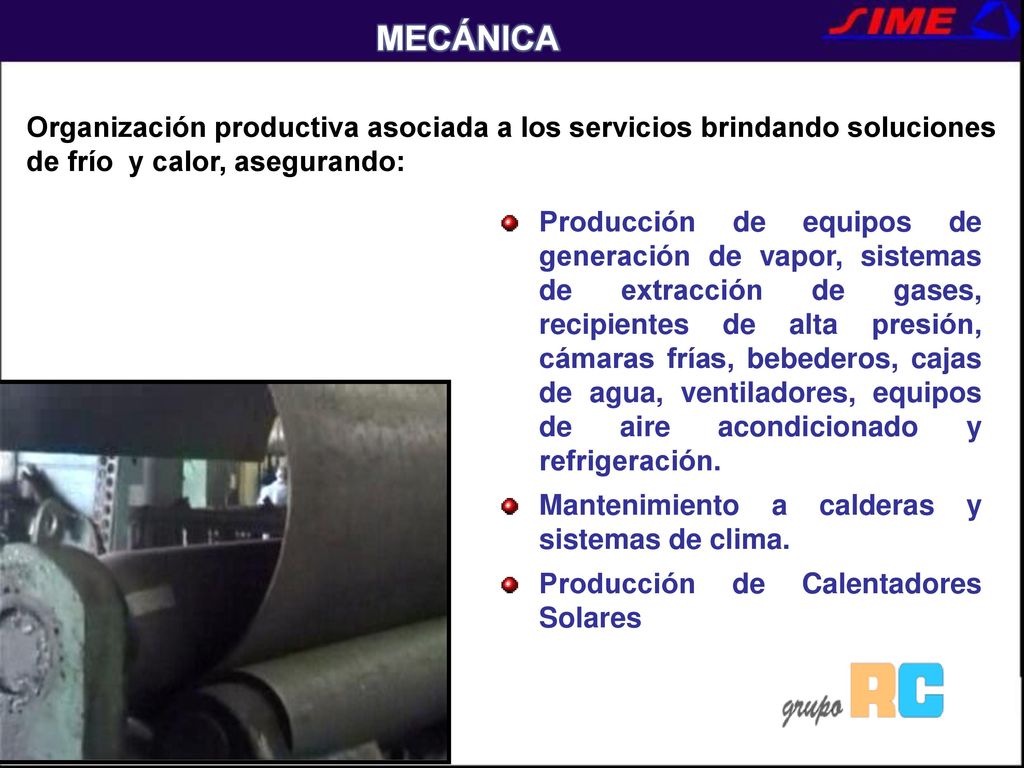 MECÁNICA

SIME

Organización productiva asociada a los servicios brindando soluciones de frío y calor, asegurando:

Producción de equipos de generación de vapor, sistemas de extracción de gases, recipientes de alta presión, cámaras frías, bebederos, cajas de agua, ventiladores, equipos de aire acondicionado y refrigeración.

Mantenimiento a calderas y sistemas de clima.

Producción de Calentadores Solares

grupo RC